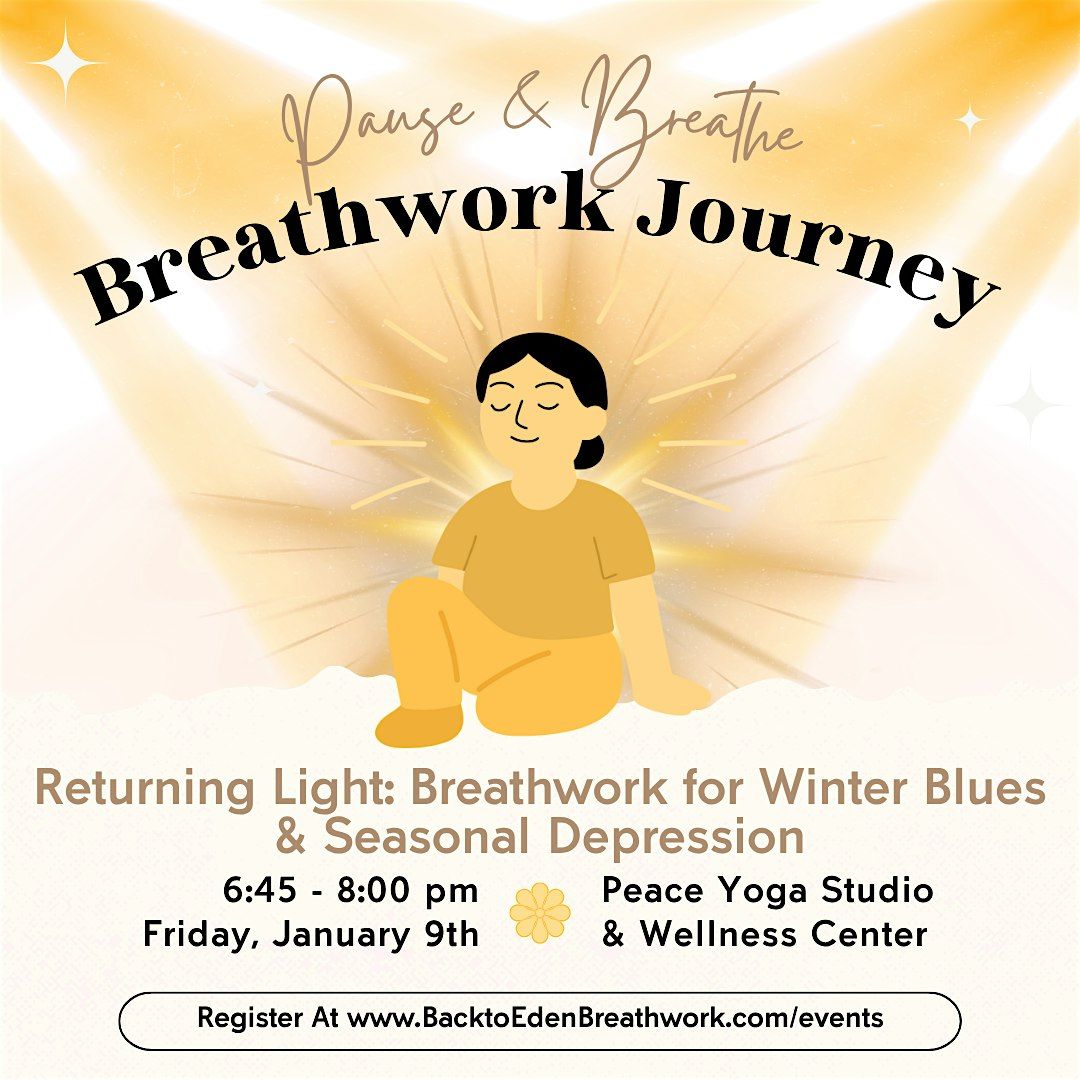 Pause & Breathe

Breathwork Journey

Returning Light: Breathwork for Winter Blues & Seasonal Depression

6:45 - 8:00 pm
Friday, January 9th

Peace Yoga Studio
& Wellness Center

Register At www.BacktoEdenBreathwork.com/events